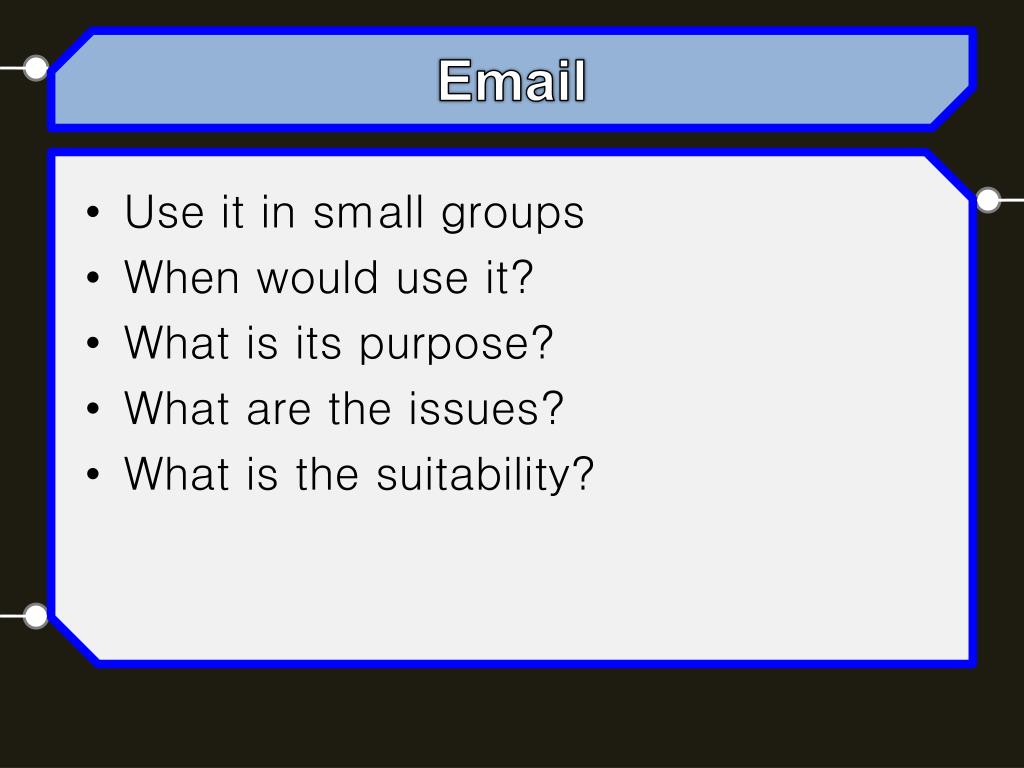 Email

• Use it in small groups
• When would use it?
• What is its purpose?
• What are the issues?
• What is the suitability?